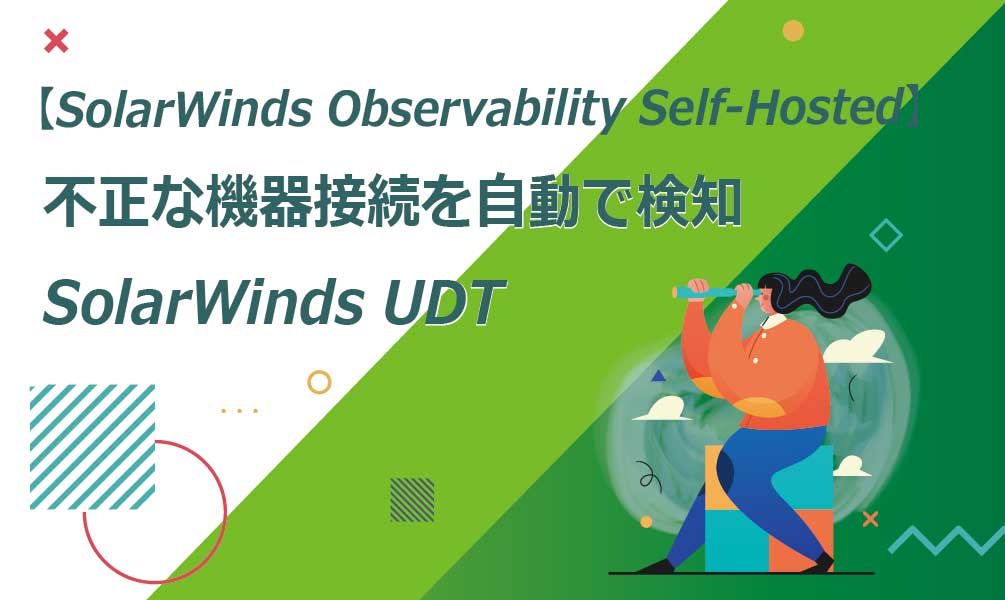 【SolarWinds Observability Self-Hosted】

不正な機器接続を自動で検知

SolarWinds UDT